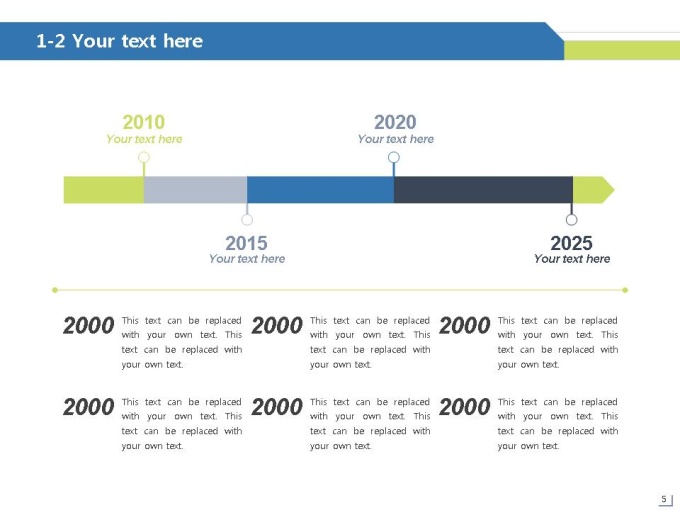 1-2 Your text here

2010
Your text here

2020
Your text here

2015
Your text here

2025
Your text here

2000 This text can be replaced with your own text. This text can be replaced with your own text.

2000 This text can be replaced with your own text. This text can be replaced with your own text.

2000 This text can be replaced with your own text. This text can be replaced with your own text.

2000 This text can be replaced with your own text. This text can be replaced with your own text.

2000 This text can be replaced with your own text. This text can be replaced with your own text.

2000 This text can be replaced with your own text. This text can be replaced with your own text.

5